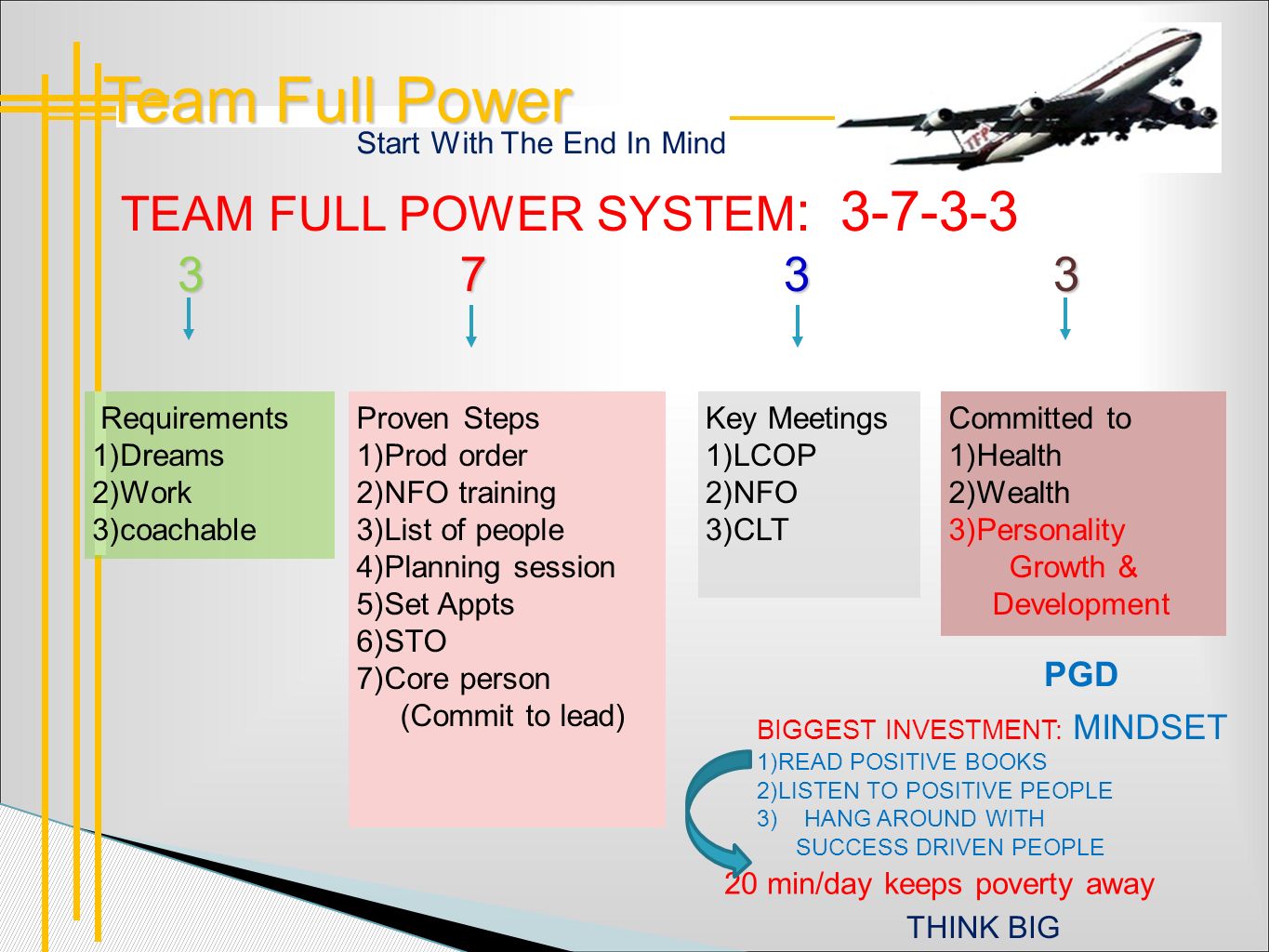 Team Full Power

Start With The End In Mind

TFP

TEAM FULL POWER SYSTEM: 3-7-3-3

3 7 3 3

Requirements
1)Dreams
2)Work
3)coachable

Proven Steps
1)Prod order
2)NFO training
3)List of people
4)Planning session
5)Set Appts
6)STO
7)Core person
(Commit to lead)

Key Meetings
1)LCOP
2)NFO
3)CLT

Committed to
1)Health
2)Wealth
3)Personality
Growth &
Development

PGD

BIGGEST INVESTMENT: MINDSET
1)READ POSITIVE BOOKS
2)LISTEN TO POSITIVE PEOPLE
3) HANG AROUND WITH
SUCCESS DRIVEN PEOPLE

20 min/day keeps poverty away

THINK BIG